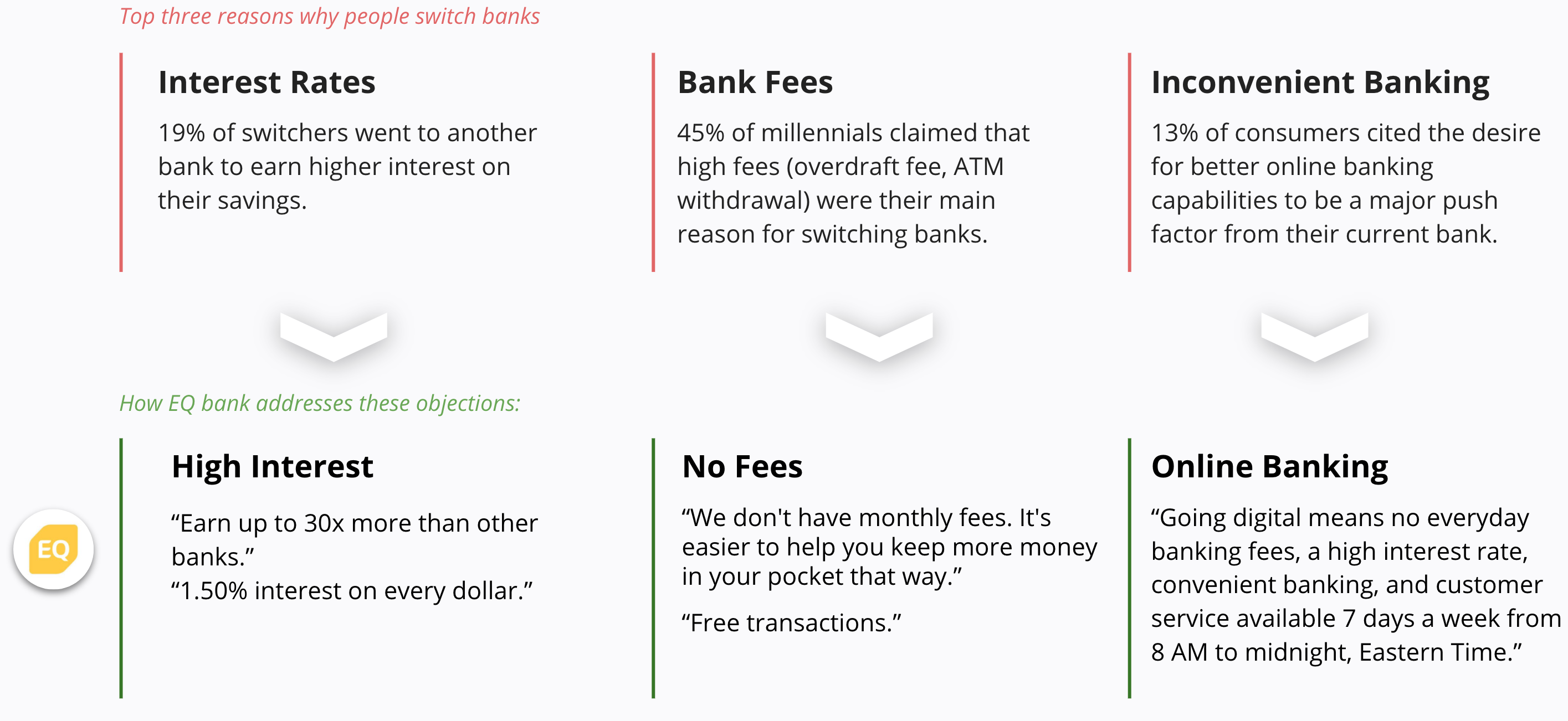 Top three reasons why people switch banks

Interest Rates

19% of switchers went to another bank to earn higher interest on their savings.

Bank Fees

45% of millennials claimed that high fees (overdraft fee, ATM withdrawal) were their main reason for switching banks.

Inconvenient Banking

13% of consumers cited the desire for better online banking capabilities to be a major push factor from their current bank.

How EQ bank addresses these objections:

EQ

High Interest

“Earn up to 30x more than other banks.”
“1.50% interest on every dollar.”

No Fees

“We don't have monthly fees. It's easier to help you keep more money in your pocket that way.”

“Free transactions.”

Online Banking

“Going digital means no everyday banking fees, a high interest rate, convenient banking, and customer service available 7 days a week from 8 AM to midnight, Eastern Time.”